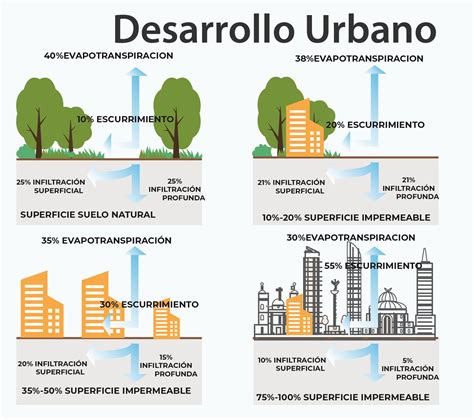 Desarrollo Urbano

40%EVAPOTRANSPIRACION

10% ESCURRIMIENTO

25% INFILTRACIÓN SUPERFICIAL

25% INFILTRACIÓN PROFUNDA

SUPERFICIE SUELO NATURAL

38%EVAPOTRANSPIRACION

20% ESCURRIMIENTO

21% INFILTRACIÓN SUPERFICIAL

21% INFILTRACIÓN PROFUNDA

10%-20% SUPERFICIE IMPERMEABLE

35% EVAPOTRANSPIRACIÓN

30% ESCURRIMIENTO

20% INFILTRACIÓN SUPERFICIAL

15% INFILTRACIÓN PROFUNDA

35%-50% SUPERFICIE IMPERMEABLE

30%EVAPOTRANSPIRACION

55% ESCURRIMIENTO

10% INFILTRACIÓN SUPERFICIAL

5% INFILTRACIÓN PROFUNDA

75%-100% SUPERFICIE IMPERMEABLE